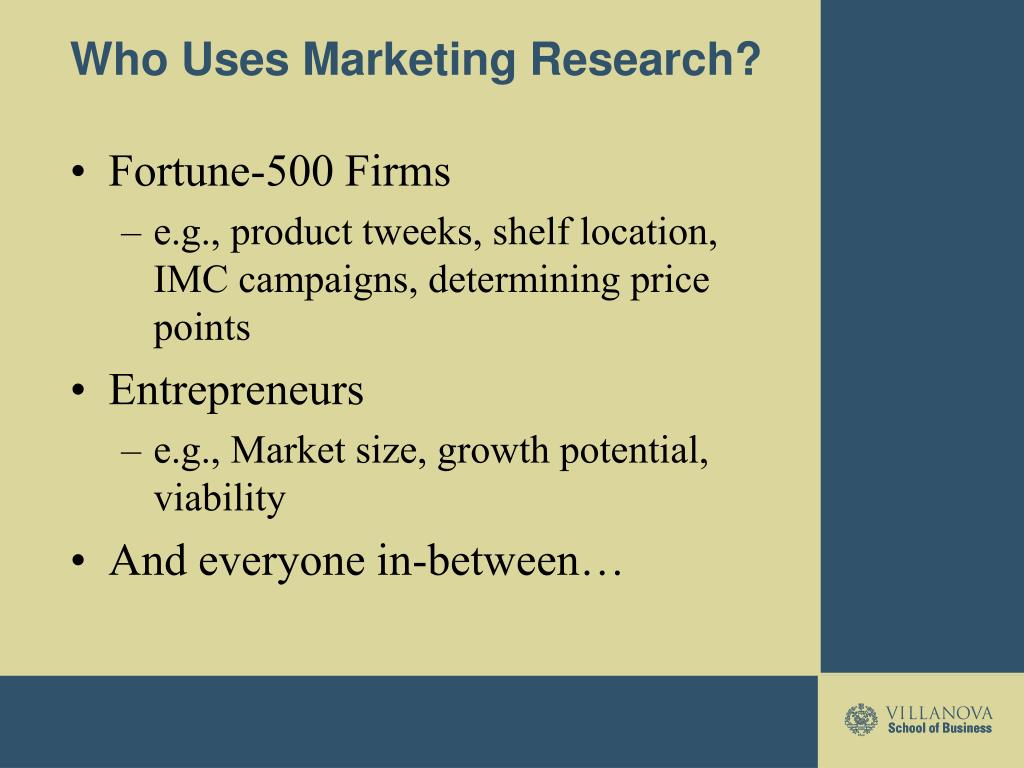 Who Uses Marketing Research?

• Fortune-500 Firms
– e.g., product tweeks, shelf location, IMC campaigns, determining price points
• Entrepreneurs
– e.g., Market size, growth potential, viability
• And everyone in-between…

VILLANOVA
School of Business